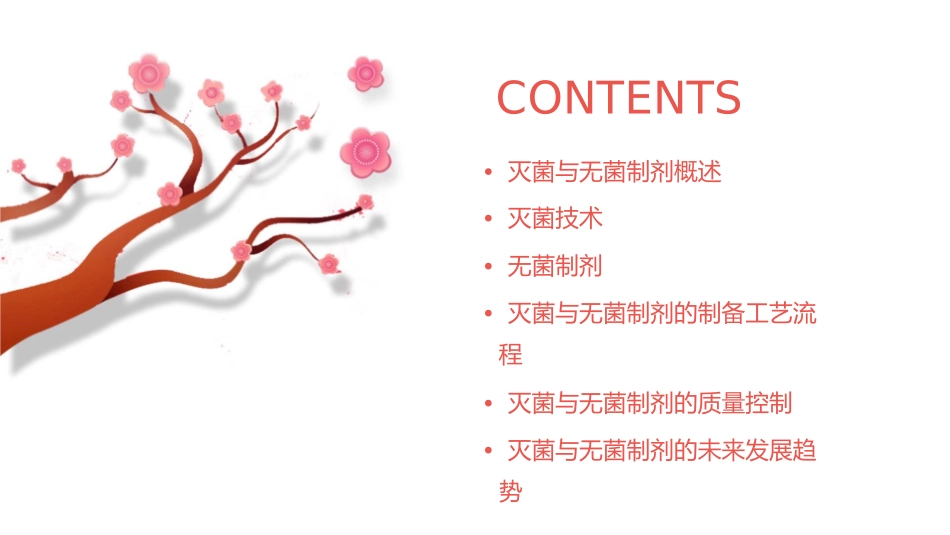 CONTENTS

• 灭菌与无菌制剂概述

• 灭菌技术

• 无菌制剂

• 灭菌与无菌制剂的制备工艺流程

• 灭菌与无菌制剂的质量控制

• 灭菌与无菌制剂的未来发展趋势